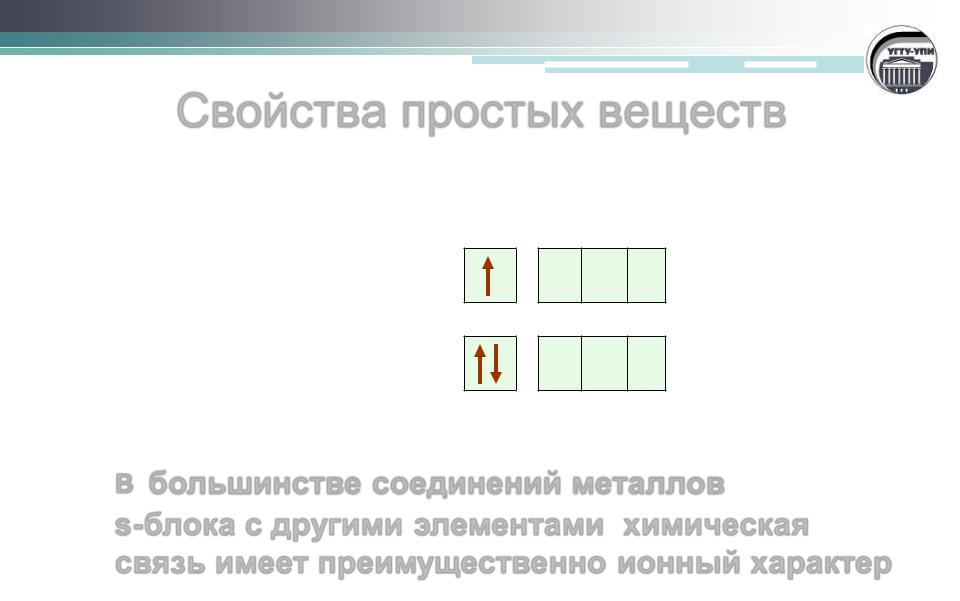 УГТУ-УПИ

Свойства простых веществ

В большинстве соединений металлов s-блока с другими элементами химическая связь имеет преимущественно ионный характер